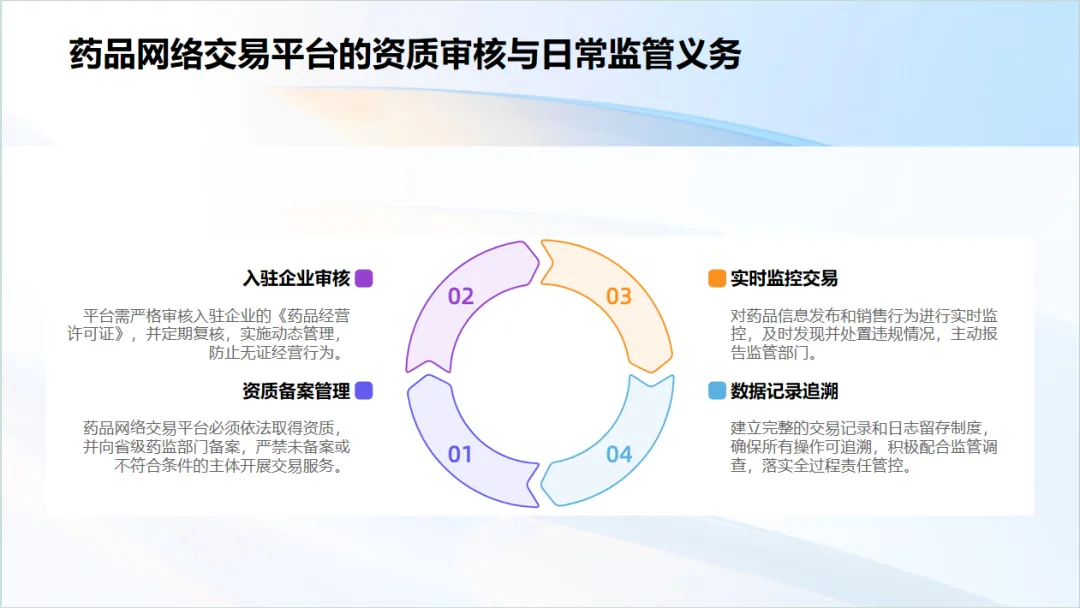 药品网络交易平台的资质审核与日常监管义务

入驻企业审核

平台需严格审核入驻企业的《药品经营许可证》，并定期复核，实施动态管理，防止无证经营行为。

资质备案管理

药品网络交易平台必须依法取得资质，并向省级药监部门备案，严禁未备案或不符合条件的主体开展交易服务。

02

03

01

04

实时监控交易

对药品信息发布和销售行为进行实时监控，及时发现并处置违规情况，主动报告监管部门。

数据记录追溯

建立完整的交易记录和日志留存制度，确保所有操作可追溯，积极配合监管调查，落实全过程责任管控。